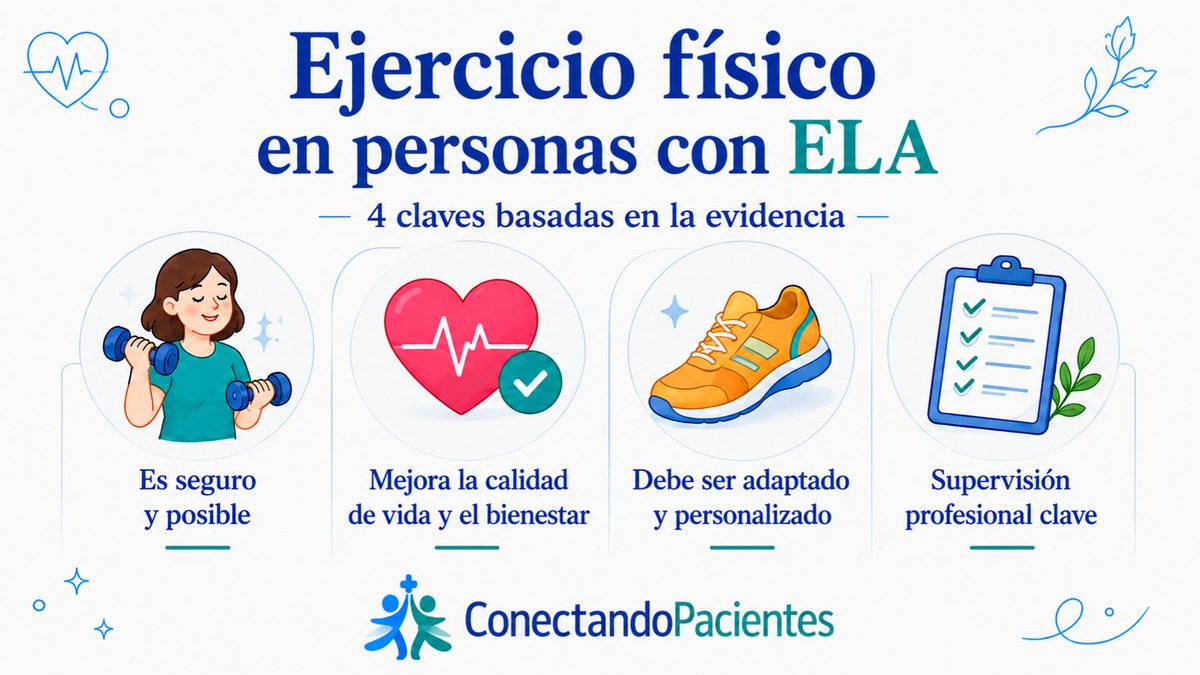 Ejercicio físico en personas con ELA

— 4 claves basadas en la evidencia —

Es seguro y posible

Mejora la calidad de vida y el bienestar

Debe ser adaptado y personalizado

Supervisión profesional clave

ConectandoPacientes